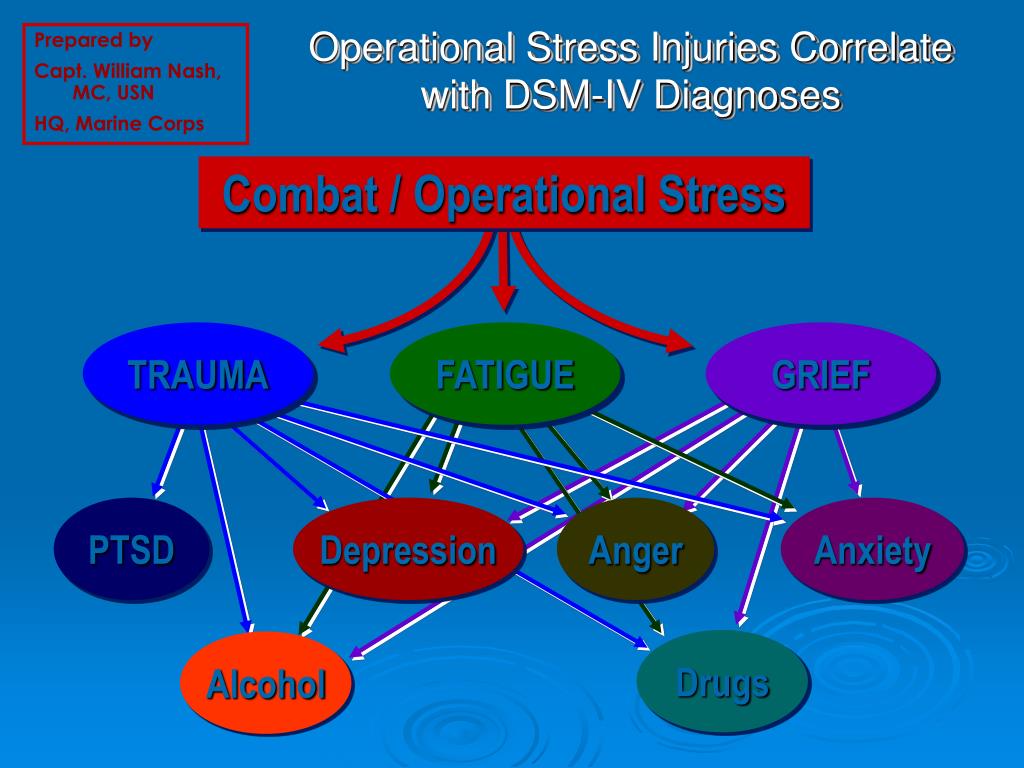 Prepared by
Capt. William Nash, MC, USN
HQ, Marine Corps

Operational Stress Injuries Correlate with DSM-IV Diagnoses

Combat / Operational Stress

TRAUMA
FATIGUE
GRIEF

PTSD
Depression
Anger
Anxiety

Alcohol
Drugs